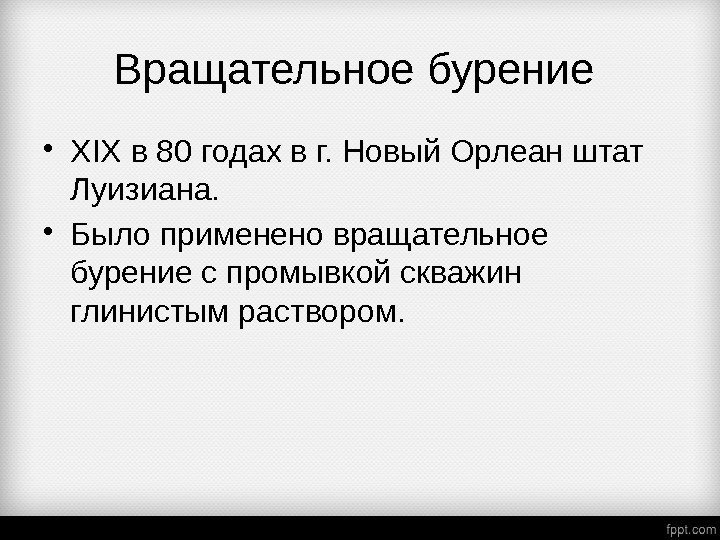 Вращательное бурение

• XIX в 80 годах в г. Новый Орлеан штат Луизиана.

• Было применено вращательное бурение с промывкой скважин глинистым раствором.

fppt.com